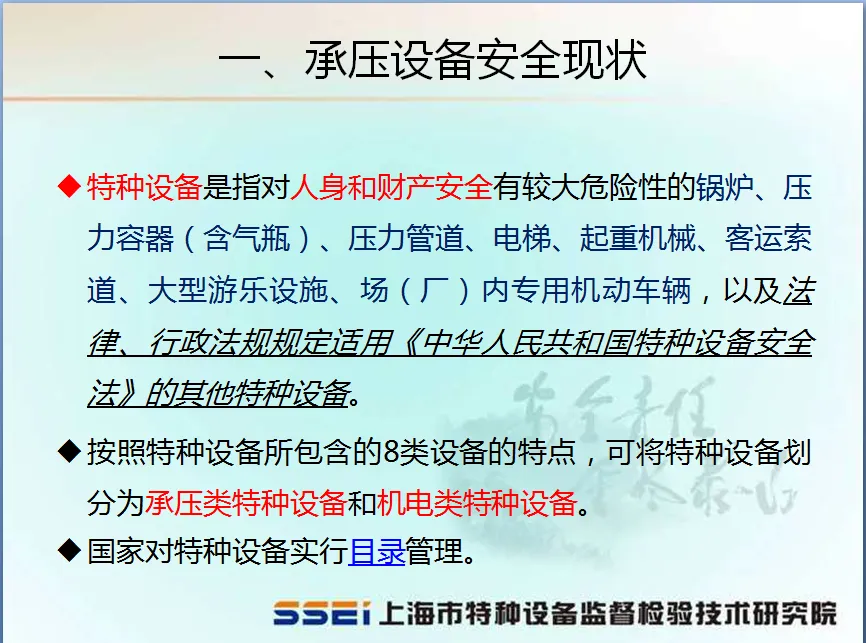 一、承压设备安全现状

◆特种设备是指对人身和财产安全有较大危险性的锅炉、压力容器（含气瓶）、压力管道、电梯、起重机械、客运索道、大型游乐设施、场（厂）内专用机动车辆，以及法律、行政法规规定适用《中华人民共和国特种设备安全法》的其他特种设备。

◆按照特种设备所包含的8类设备的特点，可将特种设备划分为承压类特种设备和机电类特种设备。

◆国家对特种设备实行目录管理。

安全责任 重于泰山

SSEI 上海市特种设备监督检验技术研究院